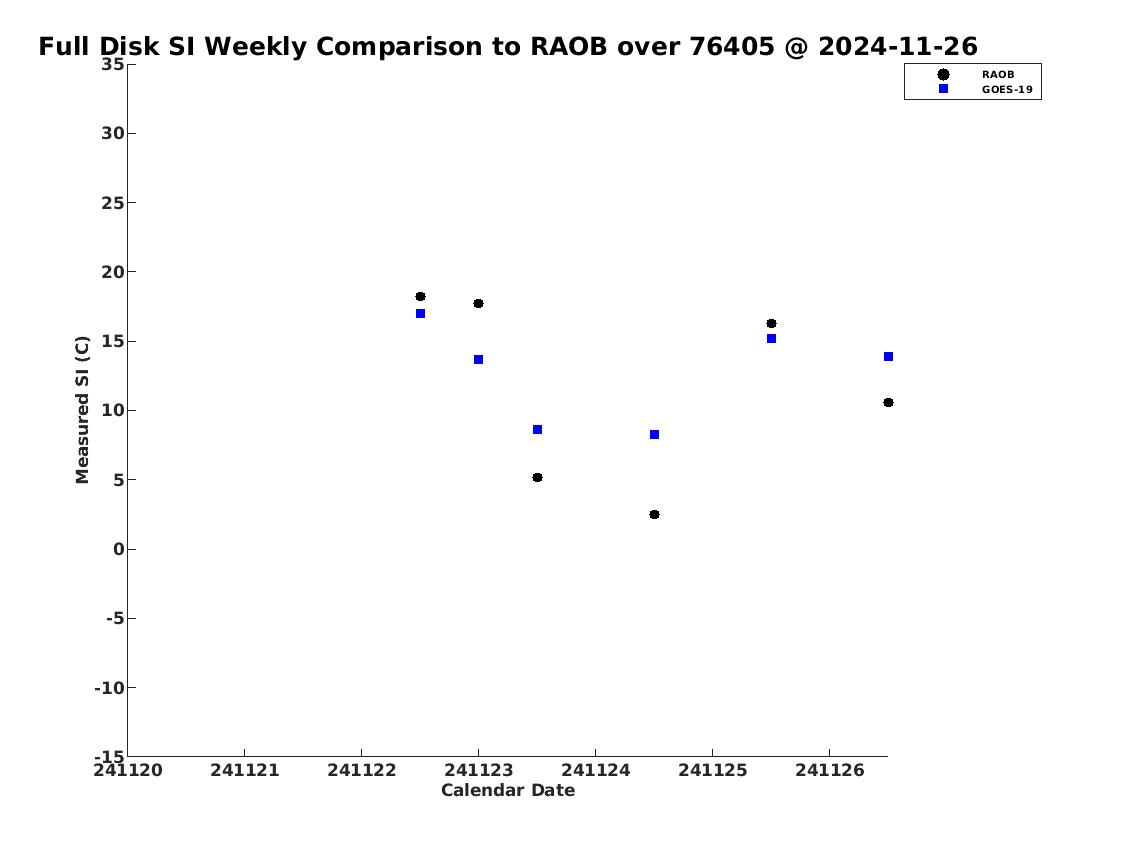 Full Disk SI Weekly Comparison to RAOB over 76405 @ 2024-11-26

RAOB
GOES-19

Measured SI (C)

35
30
25
20
15
10
5
0
-5
-10
-15

241120 241121 241122 241123 241124 241125 241126

Calendar Date